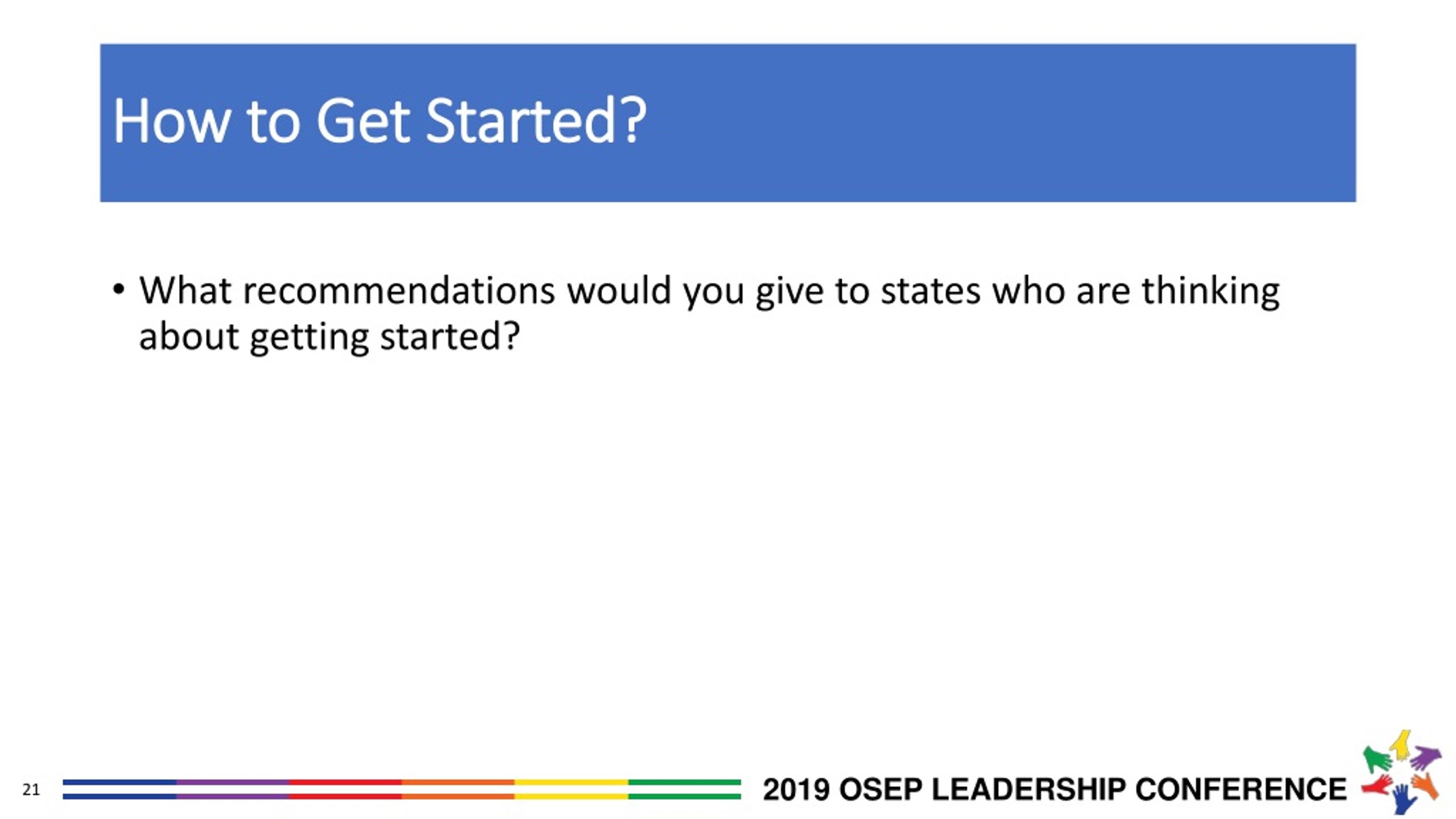 How to Get Started?

• What recommendations would you give to states who are thinking about getting started?

21

2019 OSEP LEADERSHIP CONFERENCE